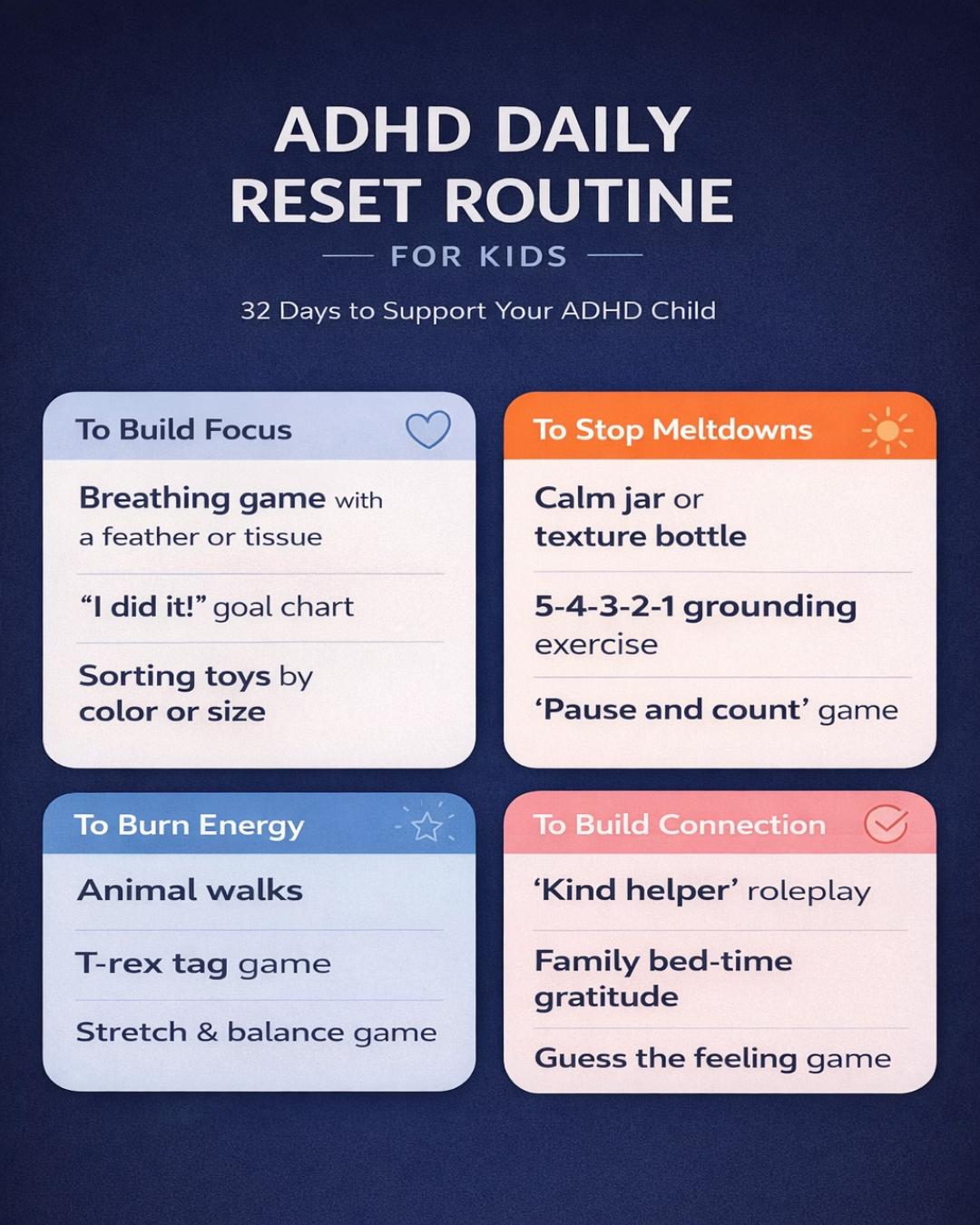 ADHD DAILY RESET ROUTINE

FOR KIDS

32 Days to Support Your ADHD Child

To Build Focus

Breathing game with a feather or tissue

“I did it!” goal chart

Sorting toys by color or size

To Stop Meltdowns

Calm jar or texture bottle

5-4-3-2-1 grounding exercise

‘Pause and count’ game

To Burn Energy

Animal walks

T-rex tag game

Stretch & balance game

To Build Connection

‘Kind helper’ roleplay

Family bed-time gratitude

Guess the feeling game